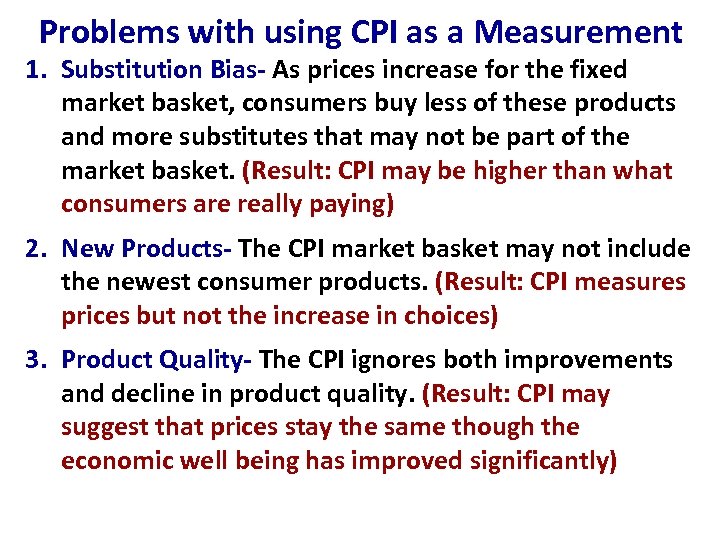 Problems with using CPI as a Measurement

1. Substitution Bias- As prices increase for the fixed market basket, consumers buy less of these products and more substitutes that may not be part of the market basket. (Result: CPI may be higher than what consumers are really paying)

2. New Products- The CPI market basket may not include the newest consumer products. (Result: CPI measures prices but not the increase in choices)

3. Product Quality- The CPI ignores both improvements and decline in product quality. (Result: CPI may suggest that prices stay the same though the economic well being has improved significantly)